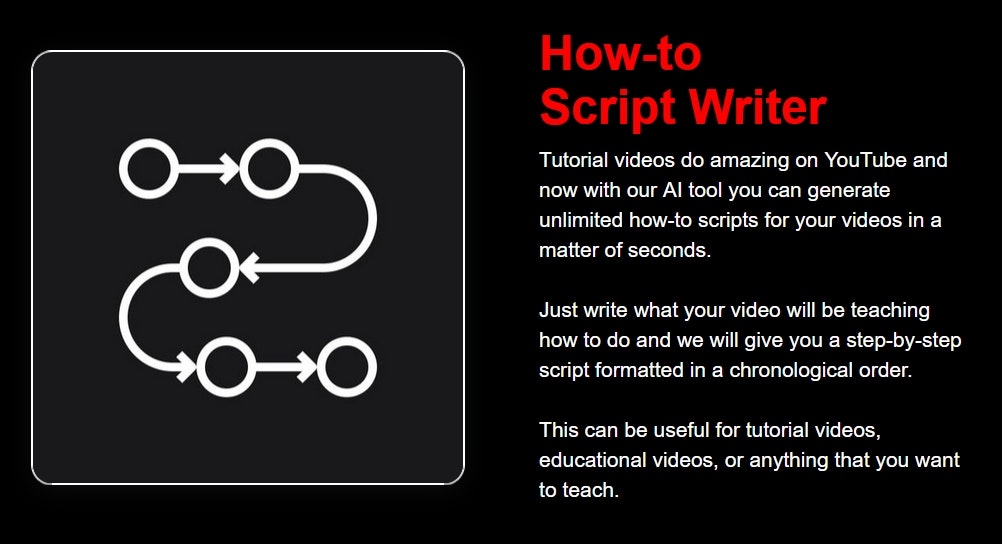 How-to
Script Writer

Tutorial videos do amazing on YouTube and now with our AI tool you can generate unlimited how-to scripts for your videos in a matter of seconds.

Just write what your video will be teaching how to do and we will give you a step-by-step script formatted in a chronological order.

This can be useful for tutorial videos, educational videos, or anything that you want to teach.